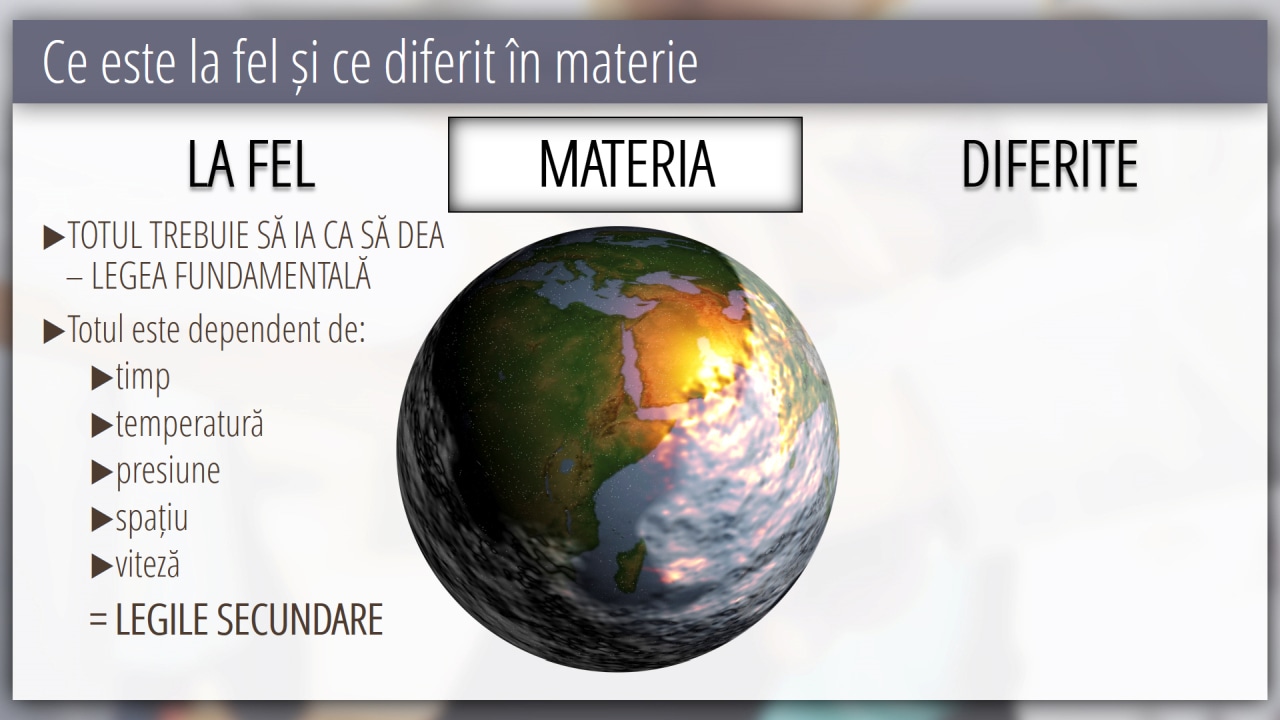 Ce este la fel și ce diferit în materie

LA FEL

MATERIA

DIFERITE

▶TOTUL TREBUIE SĂ IA CA SĂ DEA – LEGEA FUNDAMENTALĂ

▶Totul este dependent de:

▶timp

▶temperatură

▶presiune

▶spațiu

▶viteză

= LEGILE SECUNDARE